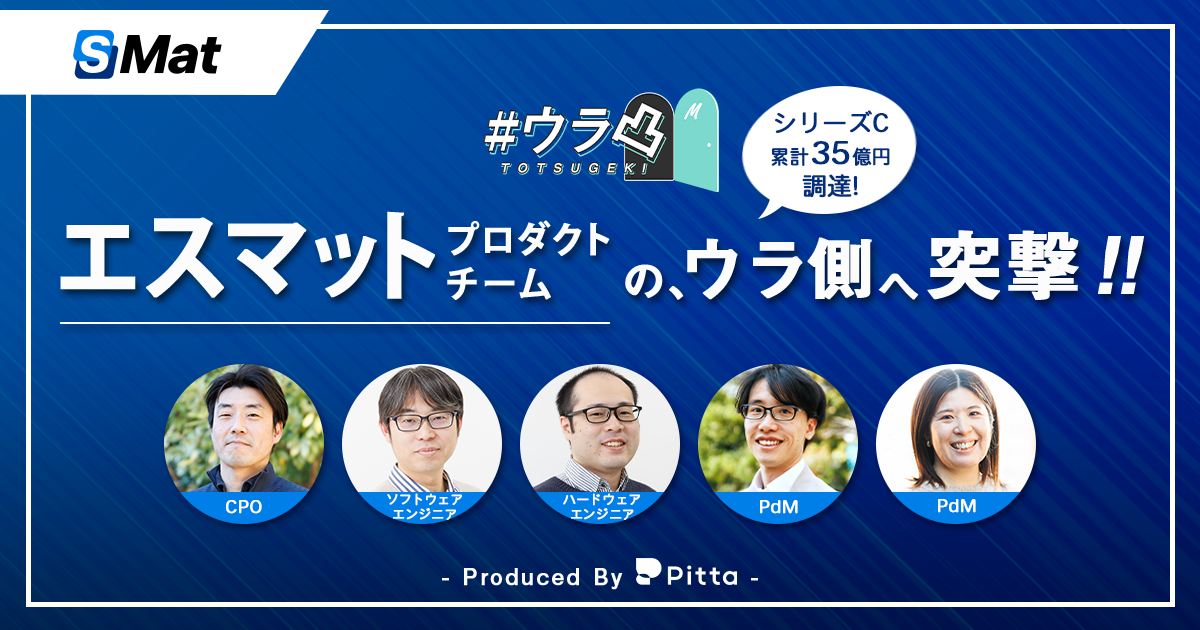 SMat

#ウラ凸
TOTSUGEKI

シリーズC
累計35億円
調達!

エスマット プロダクトチーム の、ウラ側へ突撃!!

CPO

ソフトウェアエンジニア

ハードウェアエンジニア

PdM

PdM

- Produced By Pitta -